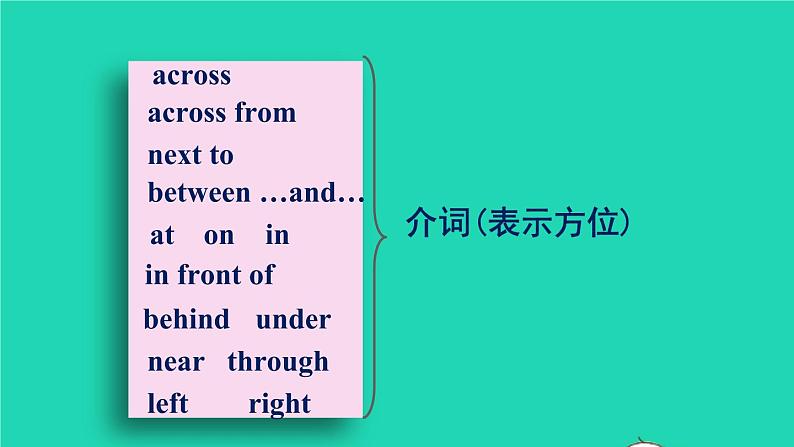 across
across from
next to
between …and…
at on in
in front of
behind under
near through
left right

介词(表示方位)